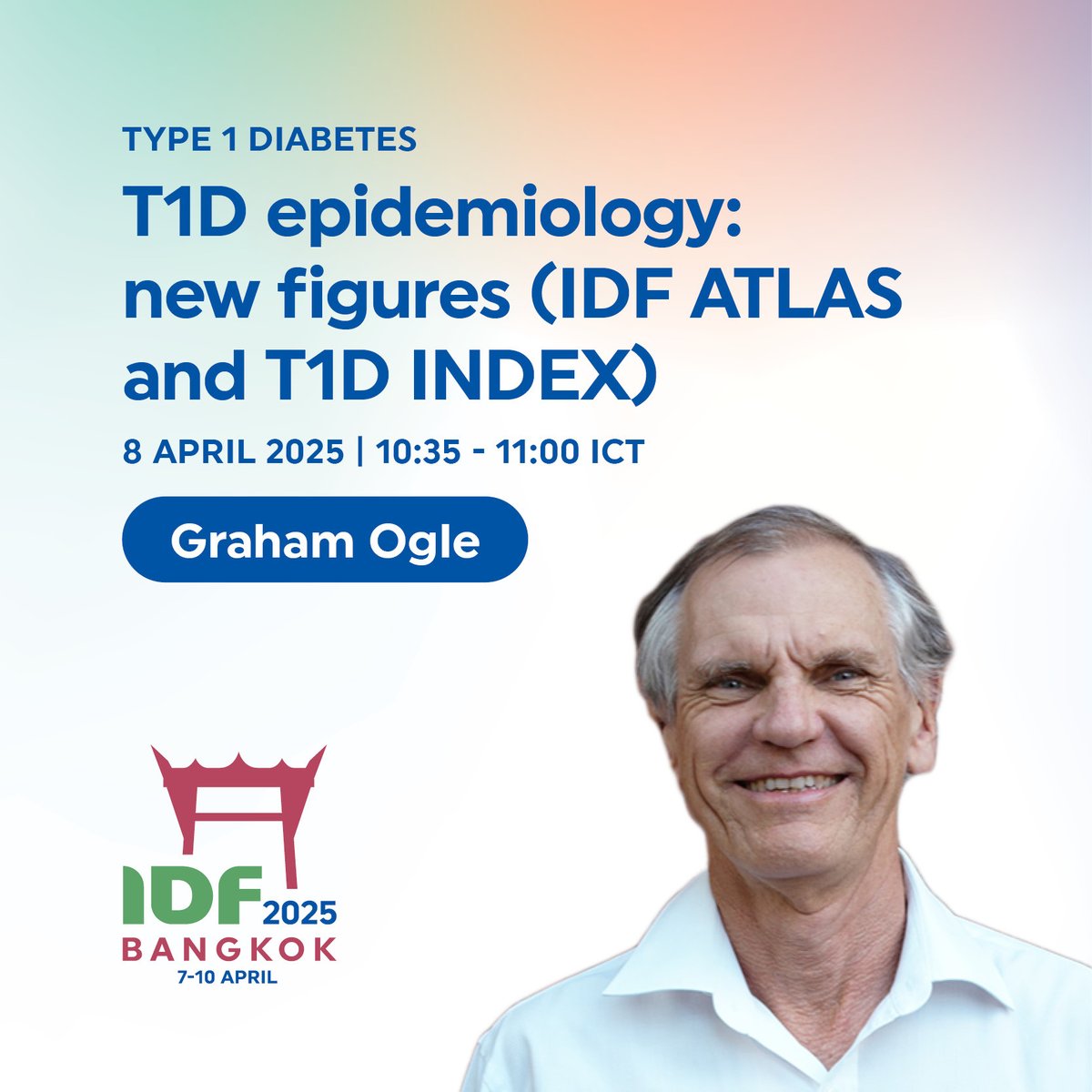 TYPE 1 DIABETES

T1D epidemiology: new figures (IDF ATLAS and T1D INDEX)

8 APRIL 2025 | 10:35 - 11:00 ICT

Graham Ogle

IDF 2025
BANGKOK
7-10 APRIL